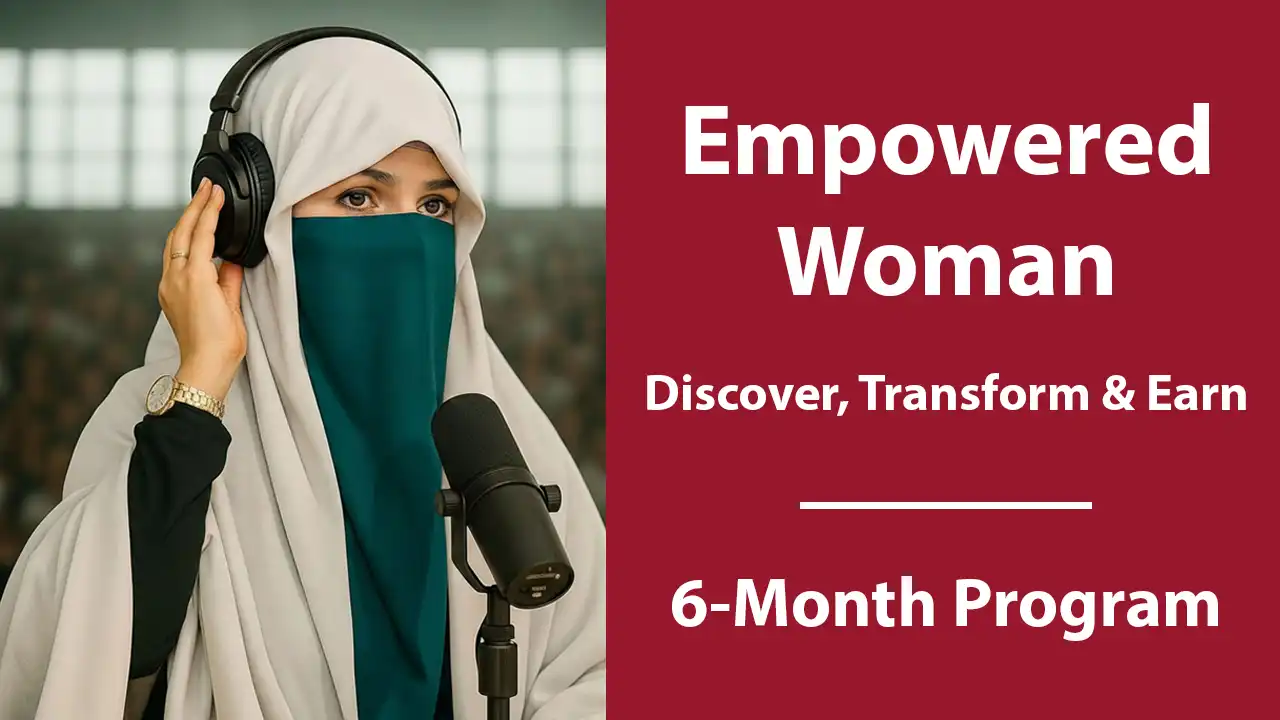 Empowered Woman

Discover, Transform & Earn

6-Month Program